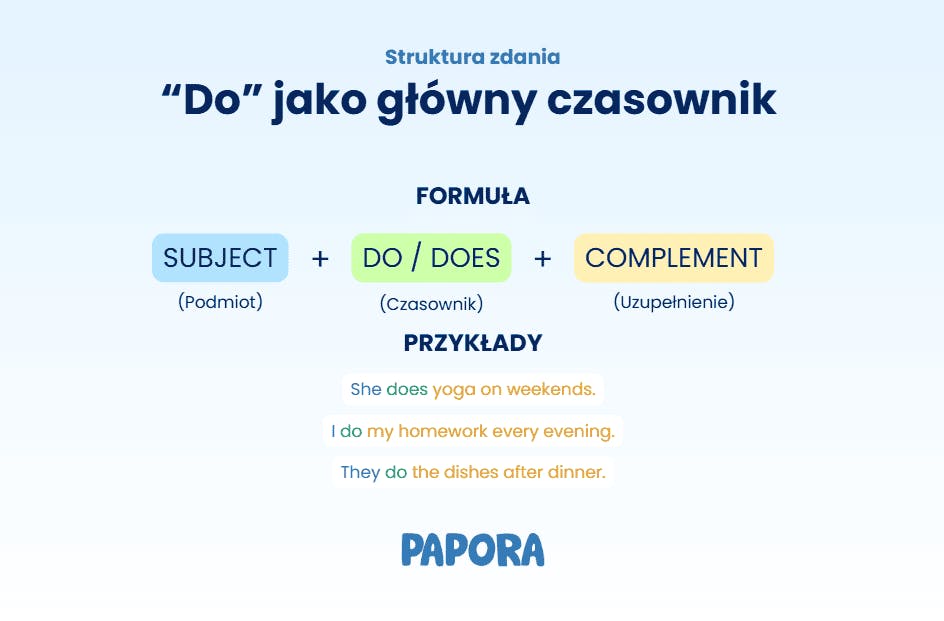 Struktura zdania

“Do” jako główny czasownik

FORMUŁA

SUBJECT + DO / DOES + COMPLEMENT

(Podmiot) (Czasownik) (Uzupełnienie)

PRZYKŁADY

She does yoga on weekends.

I do my homework every evening.

They do the dishes after dinner.

PAPORA